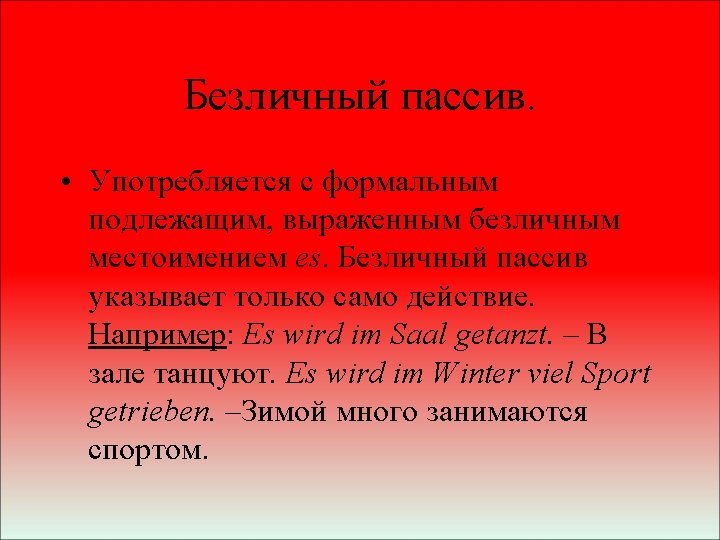 Безличный пассив.

• Употребляется с формальным подлежащим, выраженным безличным местоимением es. Безличный пассив указывает только само действие. Например: Es wird im Saal getanzt. – В зале танцуют. Es wird im Winter viel Sport getrieben. –Зимой много занимаются спортом.